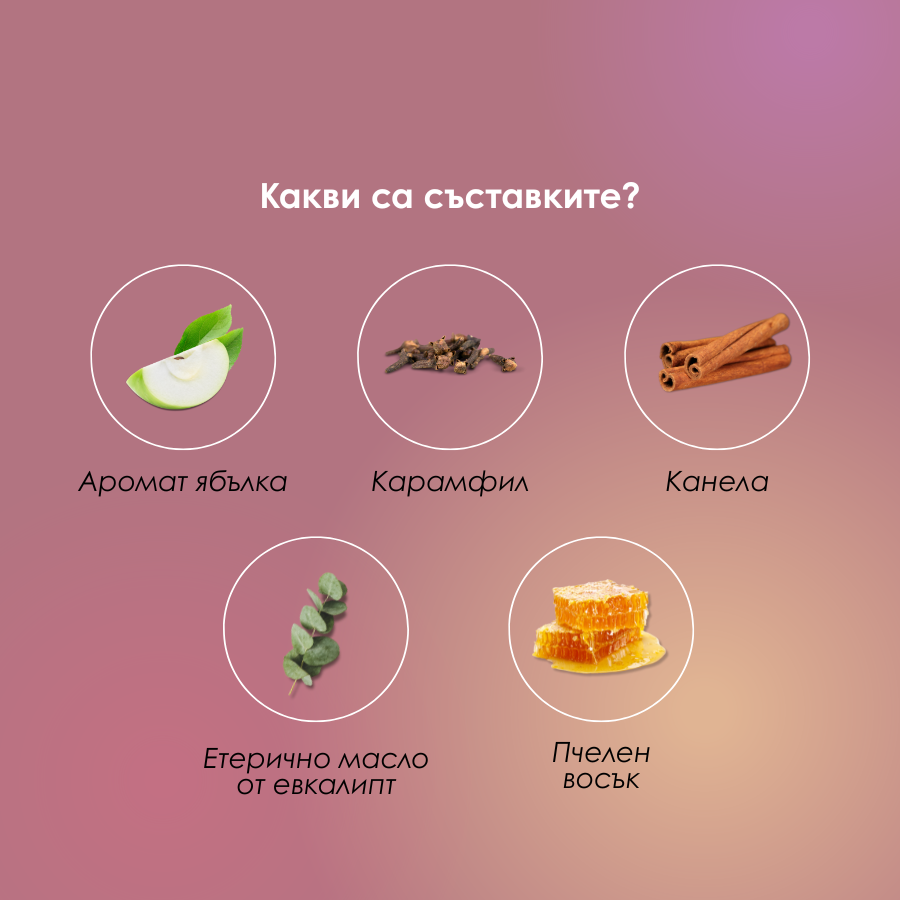 Какви са съставките?

Аромат ябълка

Карамфил

Канела

Етерично масло от евкалипт

Пчелен восък